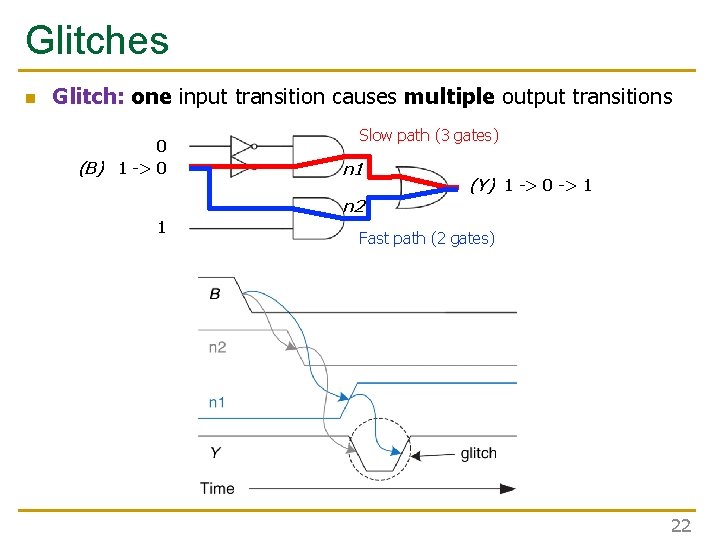 Glitches

Glitch: one input transition causes multiple output transitions

0

(B) 1 -> 0

1

Slow path (3 gates)

n1

n2

(Y) 1 -> 0 -> 1

Fast path (2 gates)

B

n2

n1

Y

glitch

Time

22